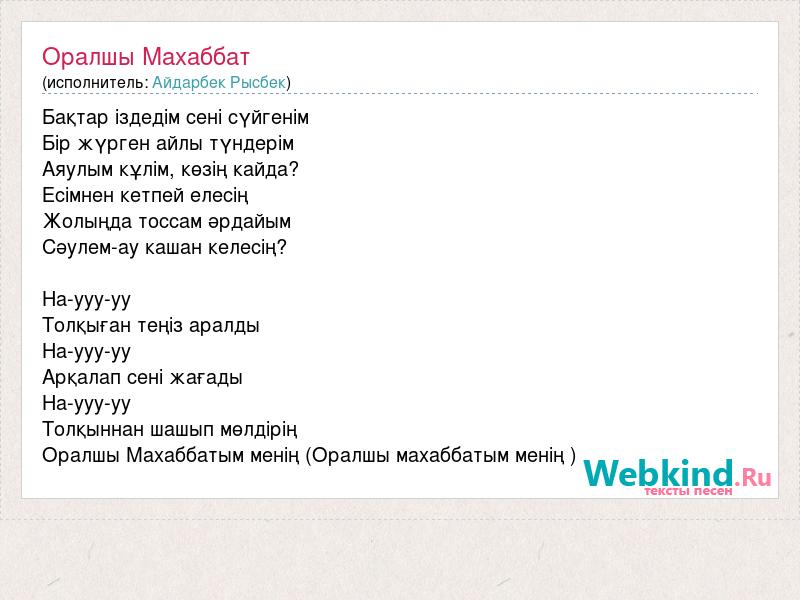 Оралшы Махаббат
(исполнитель: Айдарбек Рысбек)

Бақтар іздедім сені сүйгенім
Бір жүрген айлы түндерім
Аяулым құлім, көзің кайда?
Есімнен кетпей елесің
Жолыңда тоссам әрдайым
Сәулем-ау кашан келесің?

На-ууу-уу
Толқыған теңіз аралды
На-ууу-уу
Арқалап сені жағады
На-ууу-уу
Толқыннан шашып мөлдірің
Оралшы Махаббатым менің (Оралшы махаббатым менің )

Webkind.Ru
тексты песен